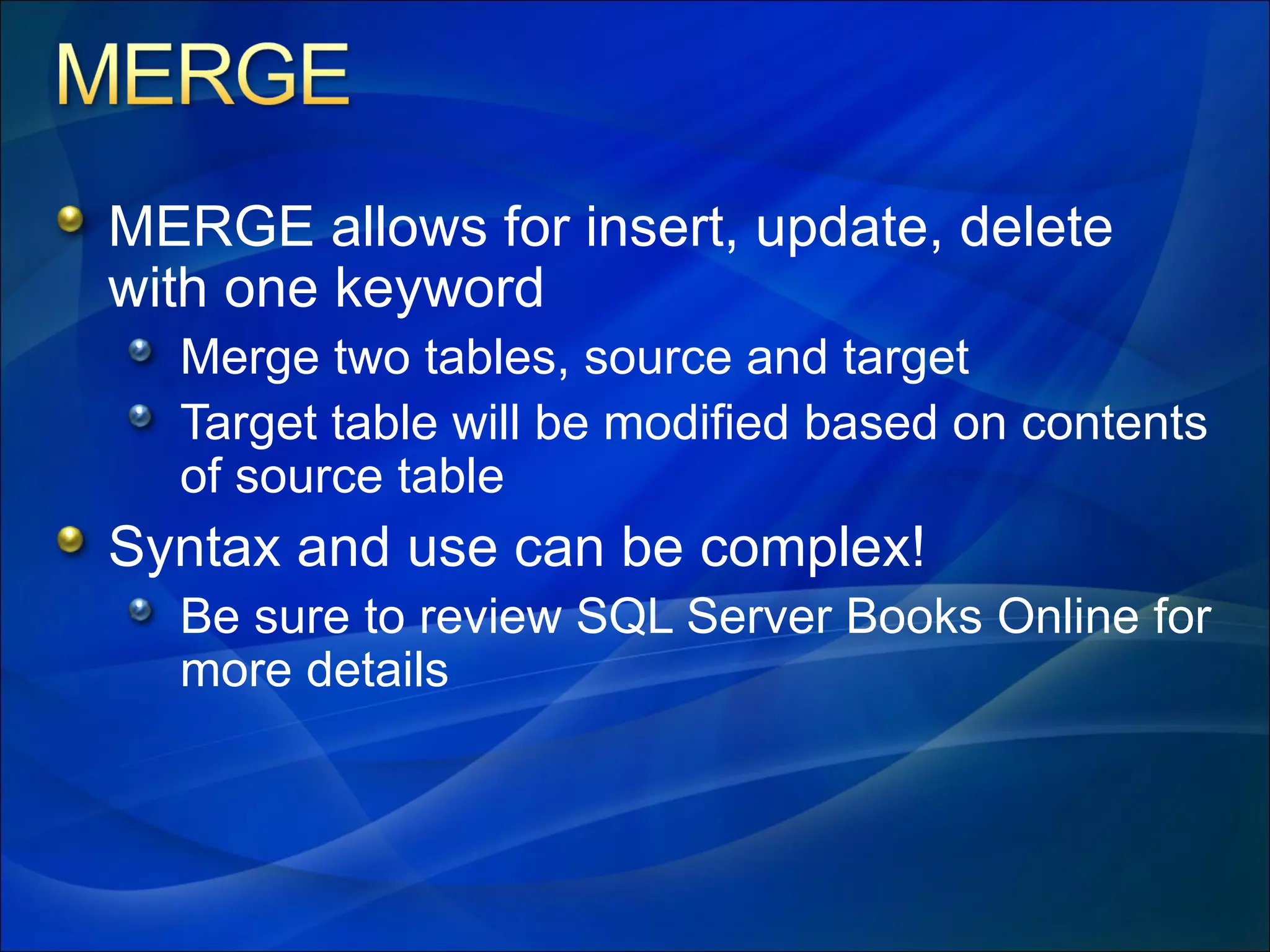 MERGE

MERGE allows for insert, update, delete with one keyword

Merge two tables, source and target

Target table will be modified based on contents of source table

Syntax and use can be complex!

Be sure to review SQL Server Books Online for more details